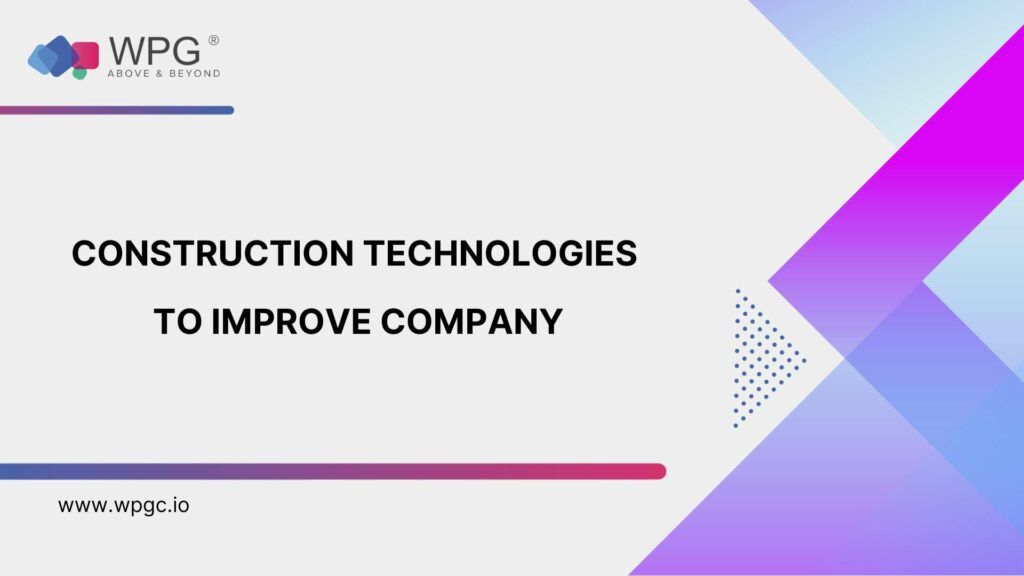 WPG ®
ABOVE & BEYOND

CONSTRUCTION TECHNOLOGIES
TO IMPROVE COMPANY

www.wpgc.io